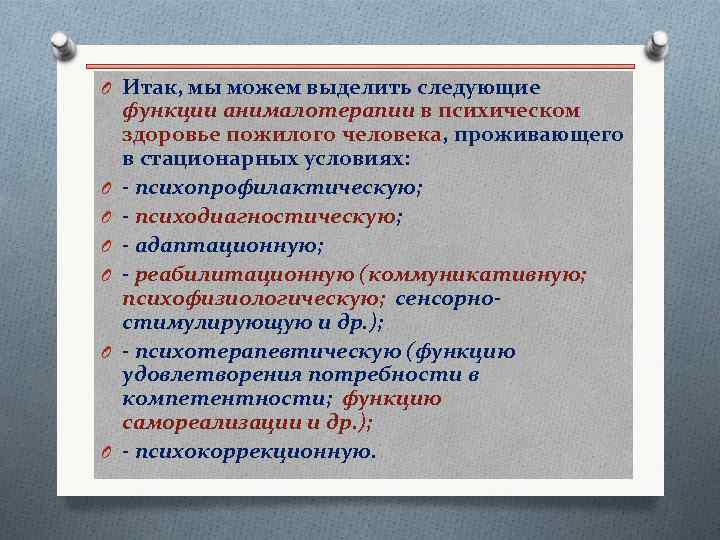 Итак, мы можем выделить следующие функции анималотерапии в психическом здоровье пожилого человека, проживающего в стационарных условиях:

- психопрофилактическую;

- психодиагностическую;

- адаптационную;

- реабилитационную (коммуникативную; психофизиологическую; сенсорно-стимулирующую и др.);

- психотерапевтическую (функцию удовлетворения потребности в компетентности; функцию самореализации и др.);

- психокоррекционную.